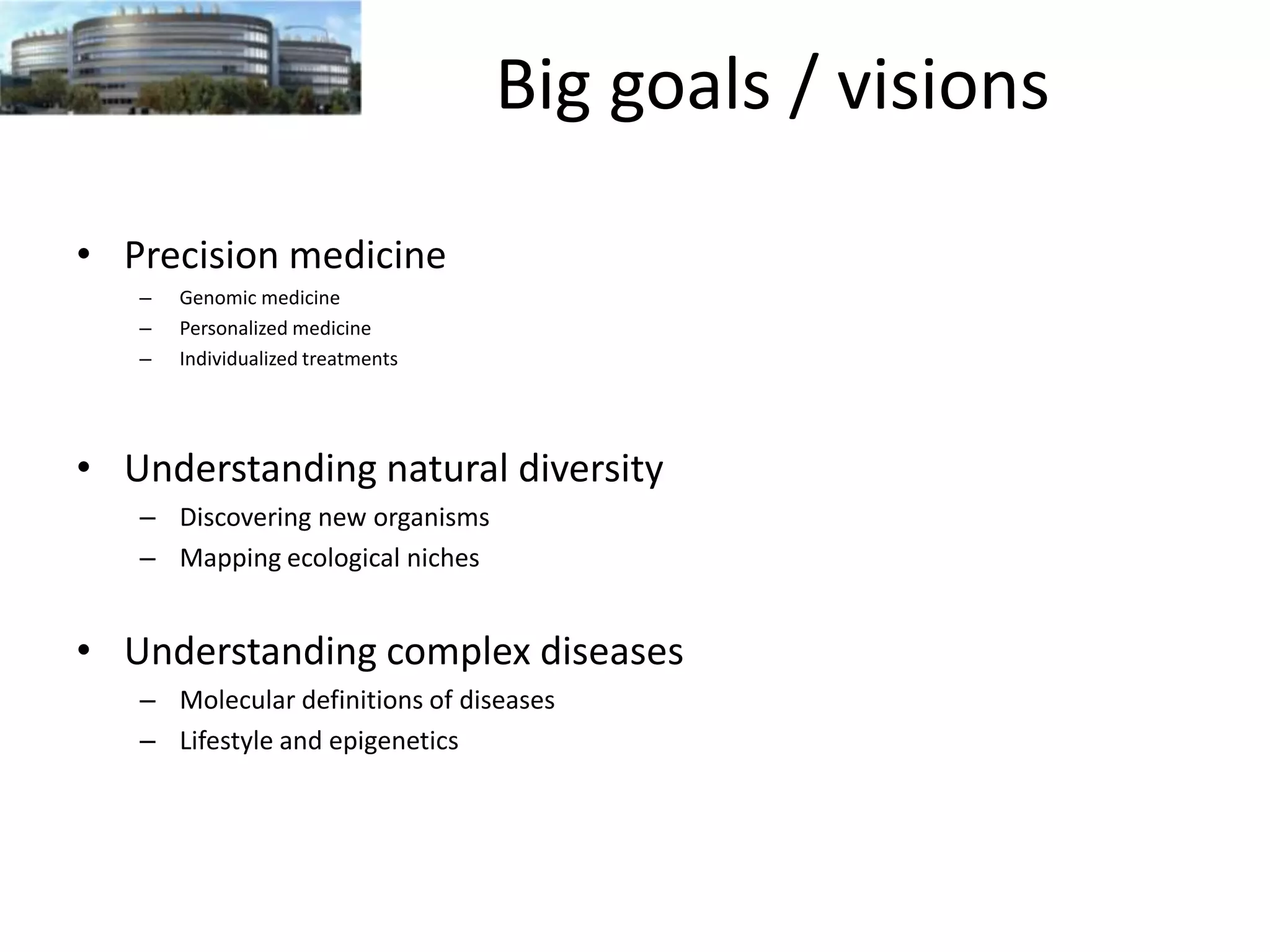 Big goals / visions

• Precision medicine
– Genomic medicine
– Personalized medicine
– Individualized treatments

• Understanding natural diversity
– Discovering new organisms
– Mapping ecological niches

• Understanding complex diseases
– Molecular definitions of diseases
– Lifestyle and epigenetics